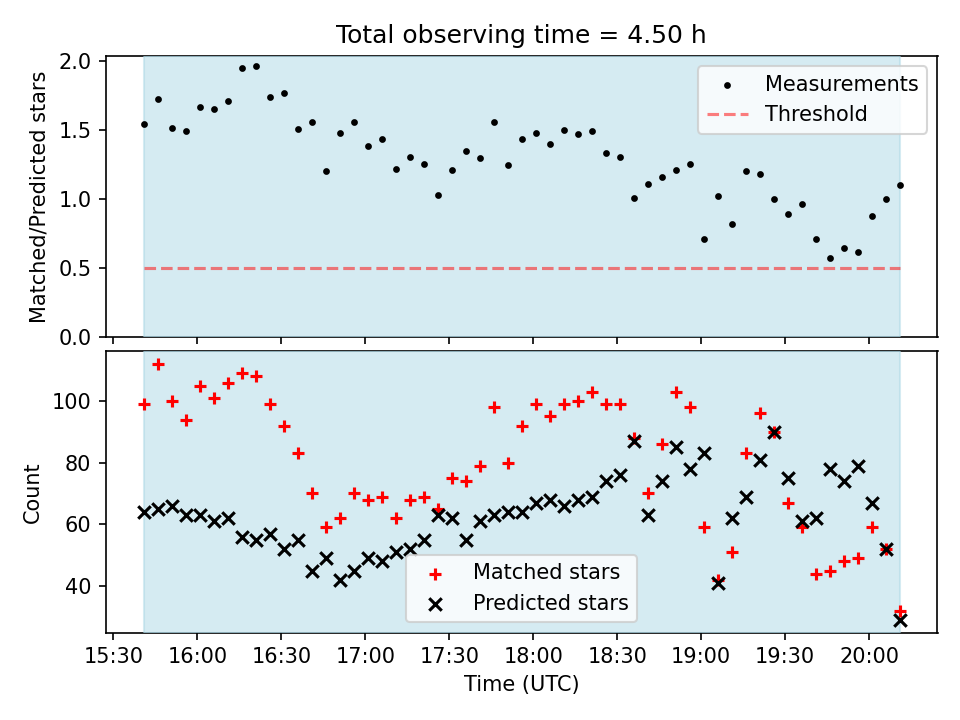 Total observing time = 4.50 h

Matched/Predicted stars

2.0
1.5
1.0
0.5
0.0

Measurements
Threshold

Count

100
80
60
40

Matched stars
Predicted stars

15:30 16:00 16:30 17:00 17:30 18:00 18:30 19:00 19:30 20:00

Time (UTC)